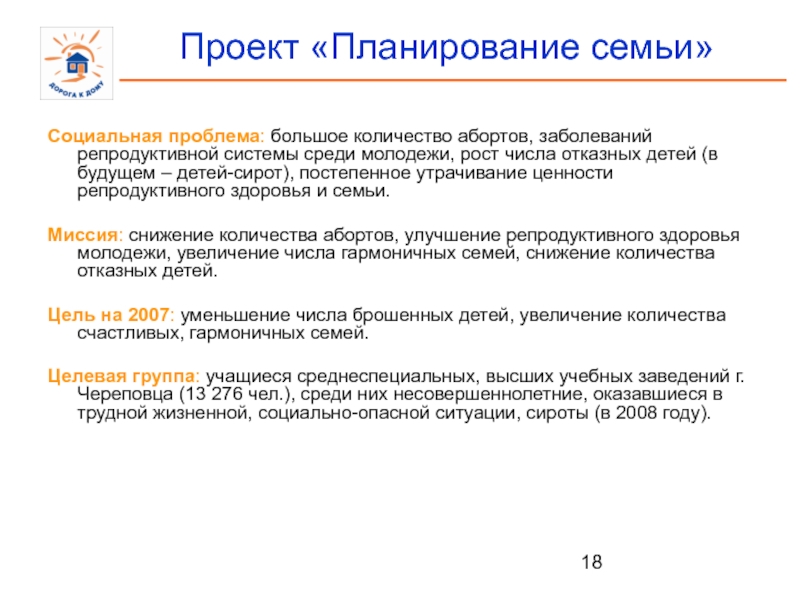 ДОРОГА К ДОМУ

Проект «Планирование семьи»

Социальная проблема: большое количество абортов, заболеваний репродуктивной системы среди молодежи, рост числа отказных детей (в будущем – детей-сирот), постепенное утрачивание ценности репродуктивного здоровья и семьи.

Миссия: снижение количества абортов, улучшение репродуктивного здоровья молодежи, увеличение числа гармоничных семей, снижение количества отказных детей.

Цель на 2007: уменьшение числа брошенных детей, увеличение количества счастливых, гармоничных семей.

Целевая группа: учащиеся среднеспециальных, высших учебных заведений г. Череповца (13 276 чел.), среди них несовершеннолетние, оказавшиеся в трудной жизненной, социально-опасной ситуации, сироты (в 2008 году).

18